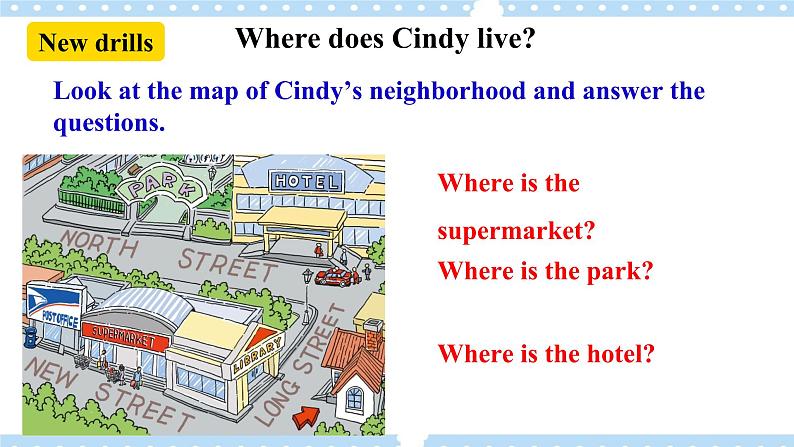 New drills

Where does Cindy live?

Look at the map of Cindy's neighborhood and answer the questions.

PARK

HOTEL

NORTH STREET

POST OFFICE

SUPERMARKET

LIBRARY

NEW STREET

LONG STREET

Where is the supermarket?

Where is the park?

Where is the hotel?